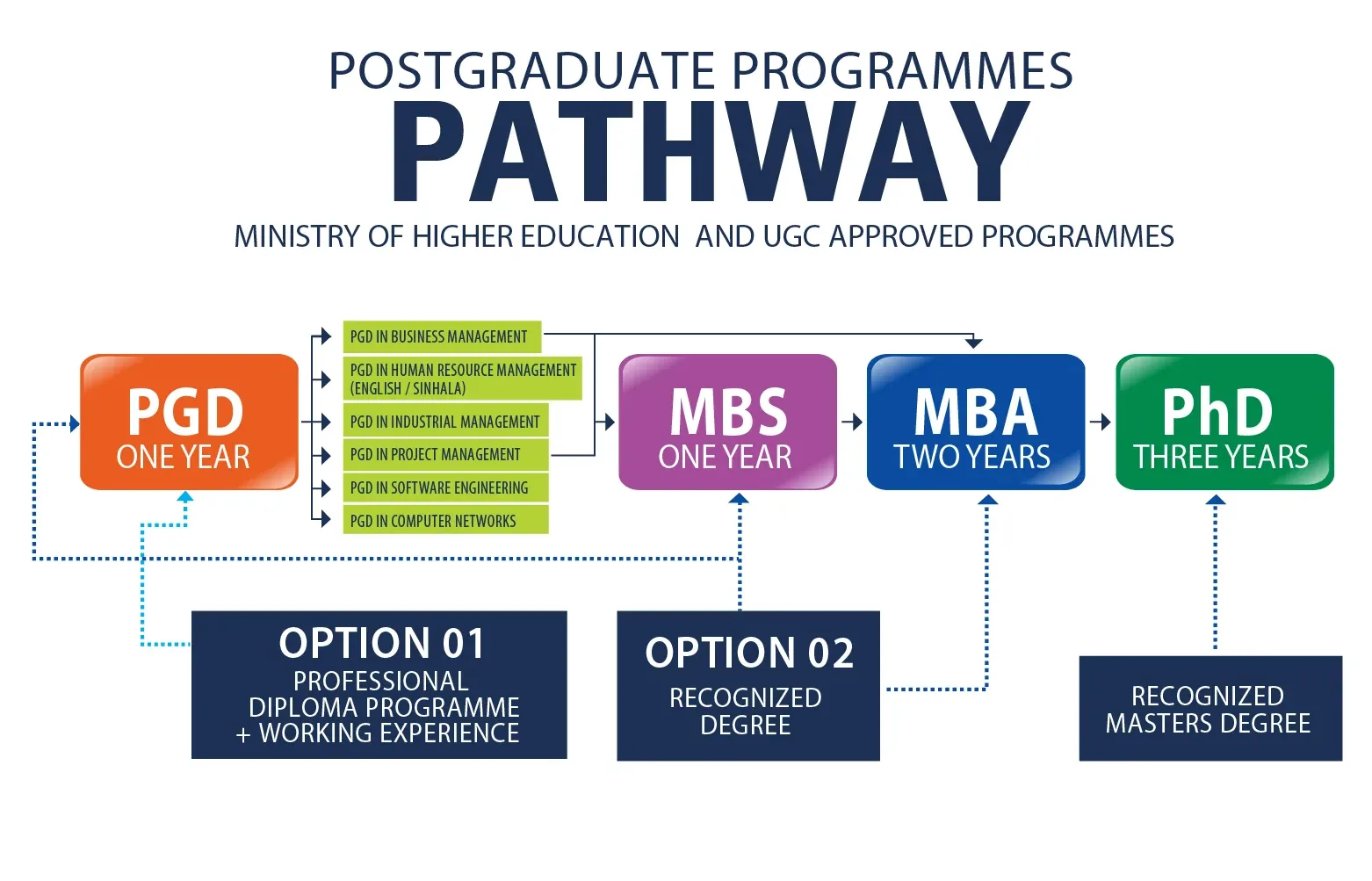 POSTGRADUATE PROGRAMMES
PATHWAY
MINISTRY OF HIGHER EDUCATION AND UGC APPROVED PROGRAMMES

PGD
ONE YEAR

PGD IN BUSINESS MANAGEMENT
PGD IN HUMAN RESOURCE MANAGEMENT (ENGLISH / SINHALA)
PGD IN INDUSTRIAL MANAGEMENT
PGD IN PROJECT MANAGEMENT
PGD IN SOFTWARE ENGINEERING
PGD IN COMPUTER NETWORKS

MBS
ONE YEAR

MBA
TWO YEARS

PhD
THREE YEARS

OPTION 01
PROFESSIONAL DIPLOMA PROGRAMME + WORKING EXPERIENCE

OPTION 02
RECOGNIZED DEGREE

RECOGNIZED MASTERS DEGREE